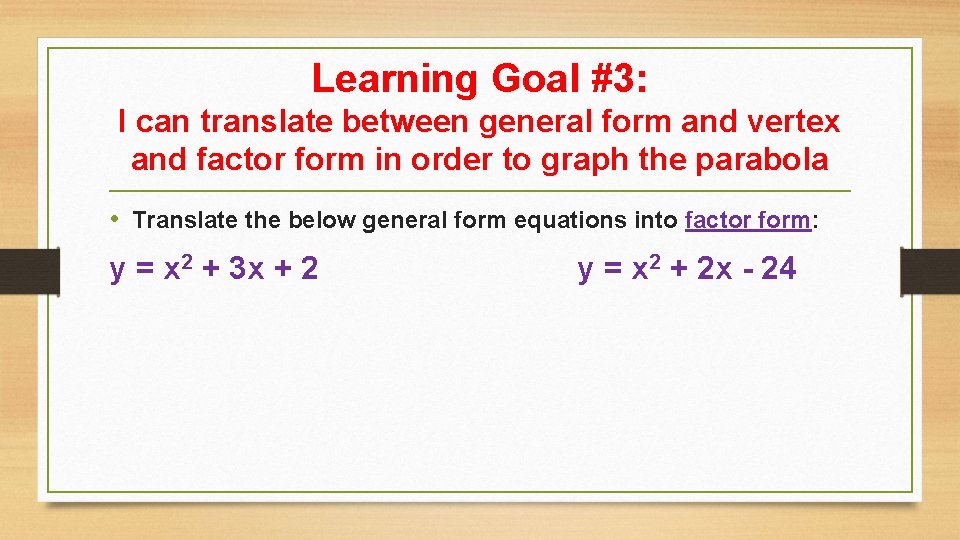 Learning Goal #3:

I can translate between general form and vertex and factor form in order to graph the parabola

• Translate the below general form equations into factor form:

$y = x^2 + 3x + 2$

$y = x^2 + 2x - 24$